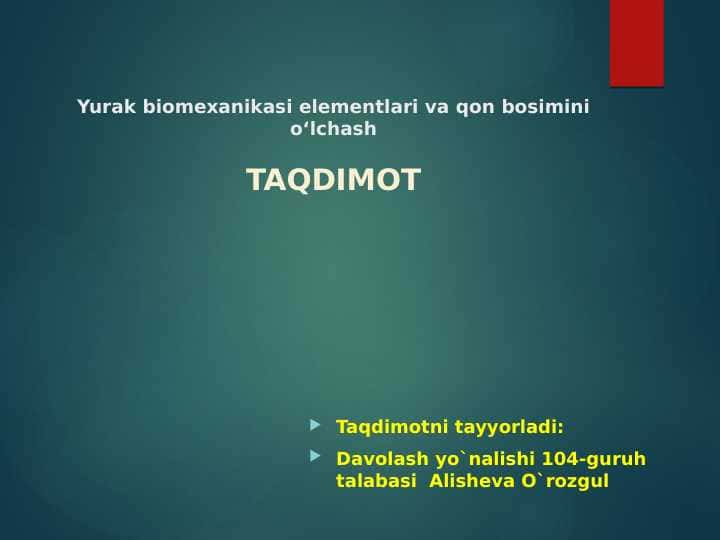 Yurak biomexanikasi elementlari va qon bosimini o‘lchash

TAQDIMOT

Taqdimotni tayyorladi:

Davolash yo`nalishi 104-guruh talabasi  Alisheva O`rozgul